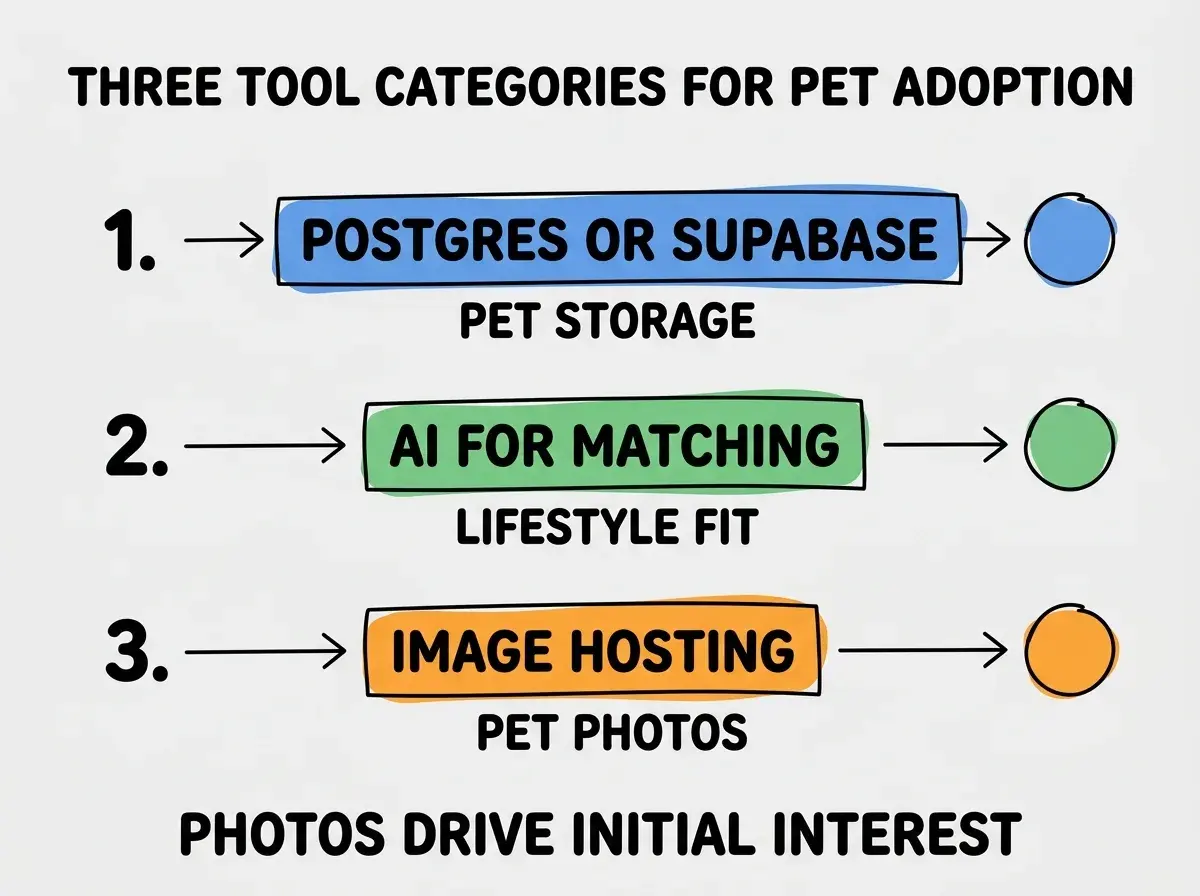 THREE TOOL CATEGORIES FOR PET ADOPTION

1. POSTGRES OR SUPABASE
PET STORAGE

2. AI FOR MATCHING
LIFESTYLE FIT

3. IMAGE HOSTING
PET PHOTOS

PHOTOS DRIVE INITIAL INTEREST